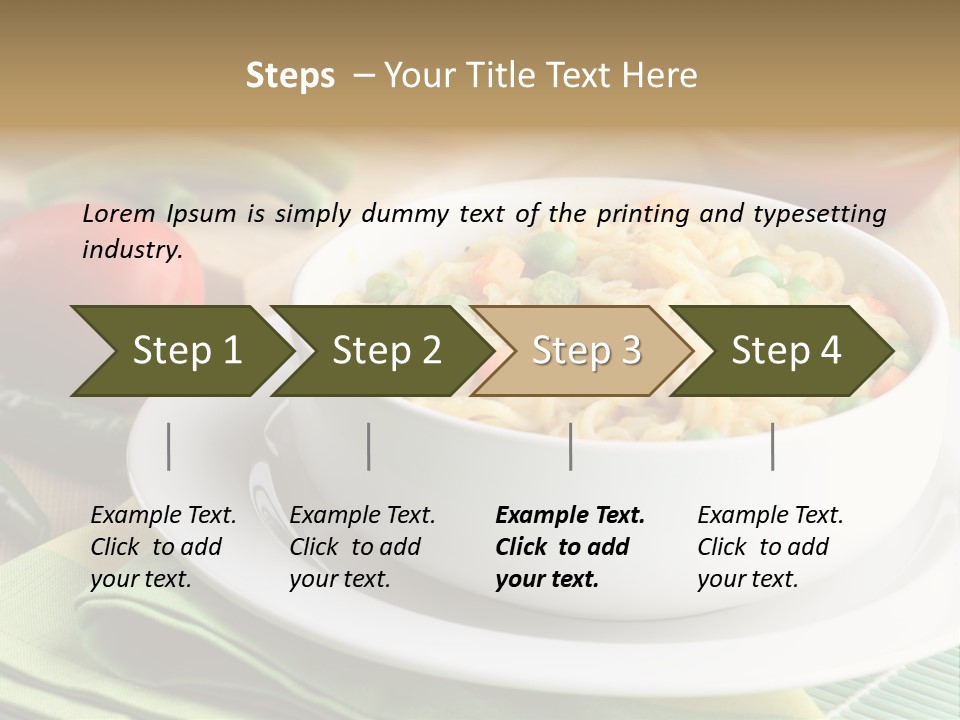 Steps – Your Title Text Here

Lorem Ipsum is simply dummy text of the printing and typesetting industry.

Step 1

Step 2

Step 3

Step 4

Example Text. Click to add your text.

Example Text. Click to add your text.

Example Text. Click to add your text.

Example Text. Click to add your text.